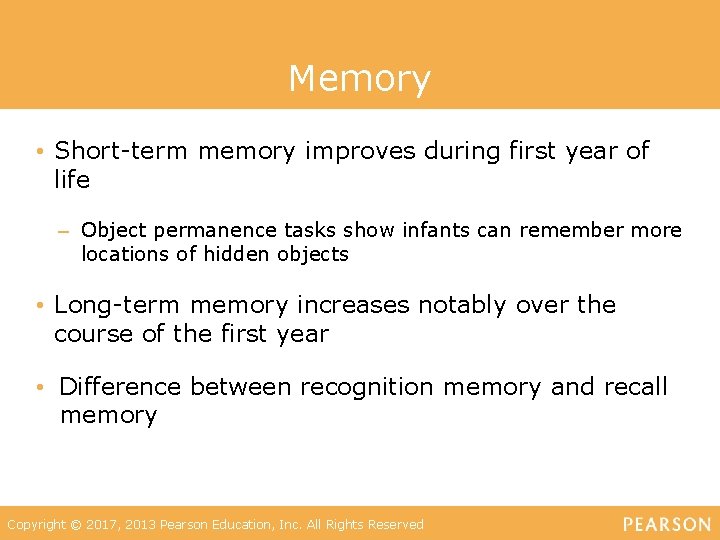 Memory

• Short-term memory improves during first year of life

– Object permanence tasks show infants can remember more locations of hidden objects

• Long-term memory increases notably over the course of the first year

• Difference between recognition memory and recall memory

Copyright © 2017, 2013 Pearson Education, Inc. All Rights Reserved

PEARSON